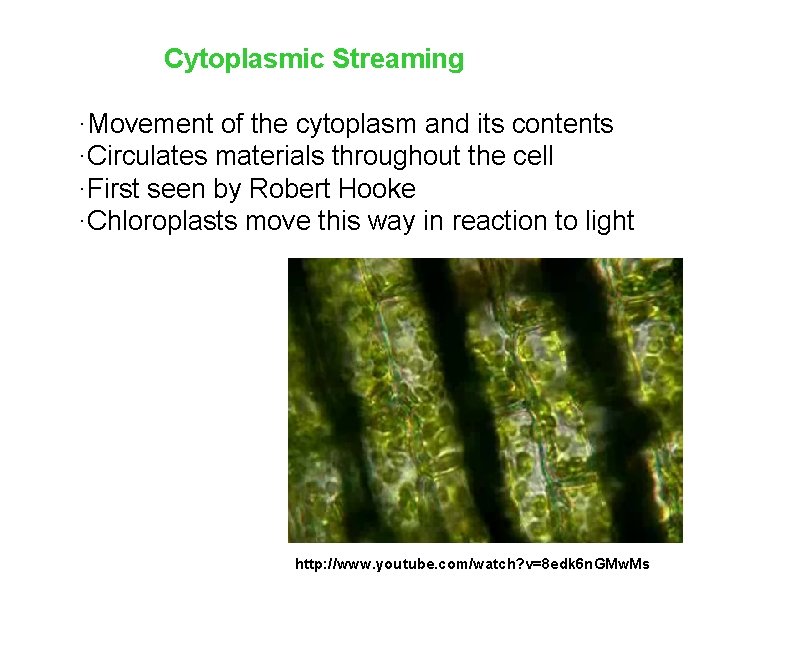 Cytoplasmic Streaming

·Movement of the cytoplasm and its contents
·Circulates materials throughout the cell
·First seen by Robert Hooke
·Chloroplasts move this way in reaction to light

http://www.youtube.com/watch?v=8edk6nGMwMs